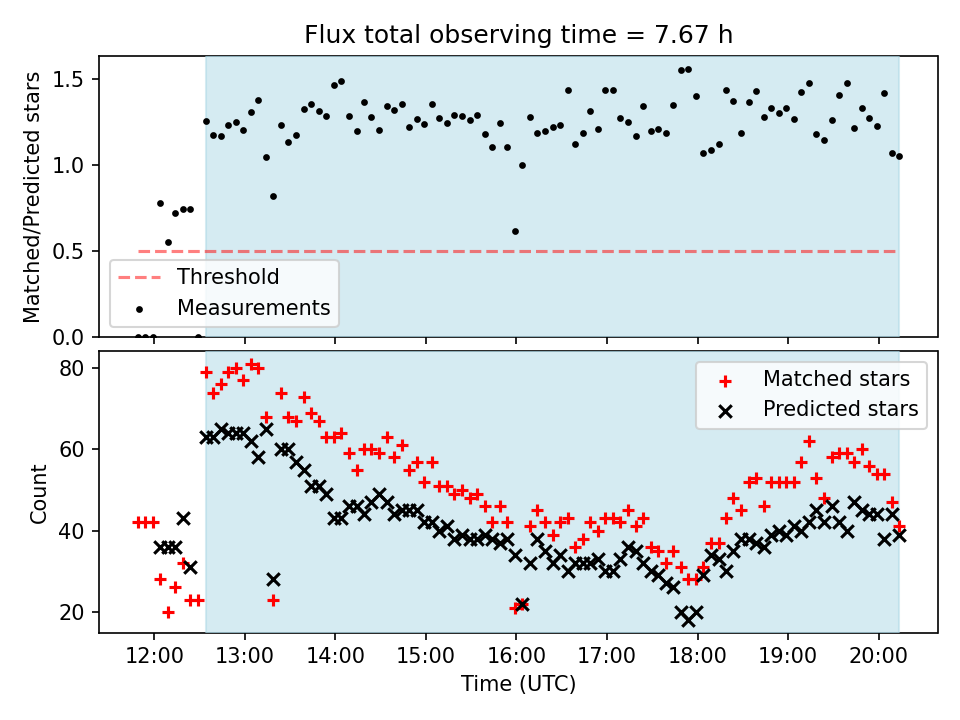 Flux total observing time = 7.67 h

Matched/Predicted stars

1.5
1.0
0.5
0.0

Threshold
Measurements

Count

80
60
40
20

Matched stars
Predicted stars

12:00
13:00
14:00
15:00
16:00
17:00
18:00
19:00
20:00

Time (UTC)